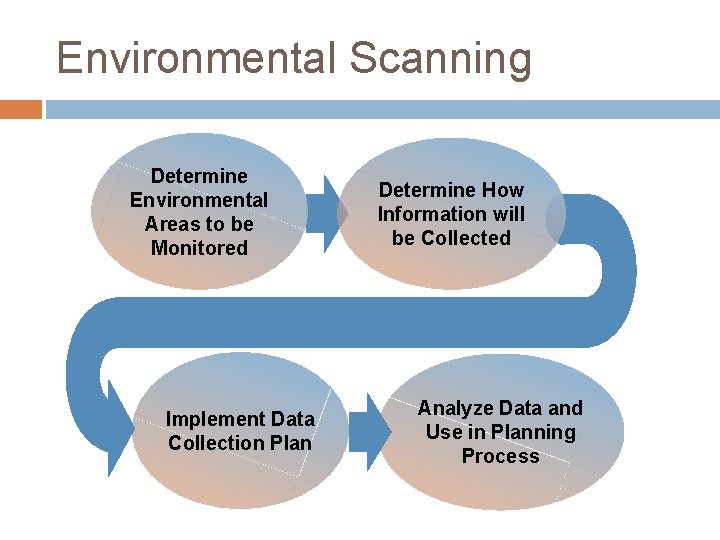 Environmental Scanning

Determine Environmental Areas to be Monitored

Determine How Information will be Collected

Implement Data Collection Plan

Analyze Data and Use in Planning Process